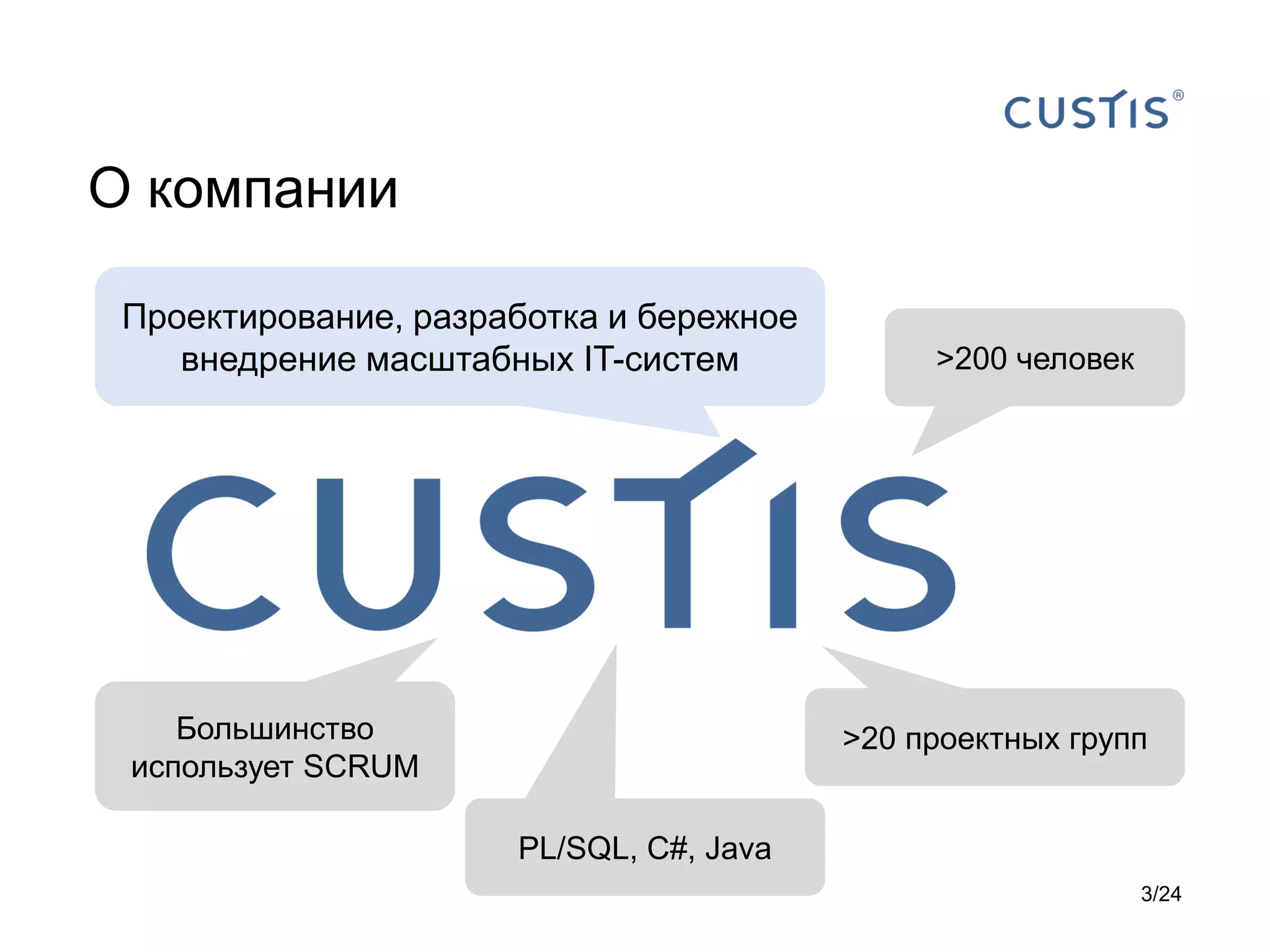 CUSTIS®

О компании

Проектирование, разработка и бережное внедрение масштабных IT-систем

>200 человек

CUSTIS

Большинство использует SCRUM

PL/SQL, C#, Java

>20 проектных групп

3/24